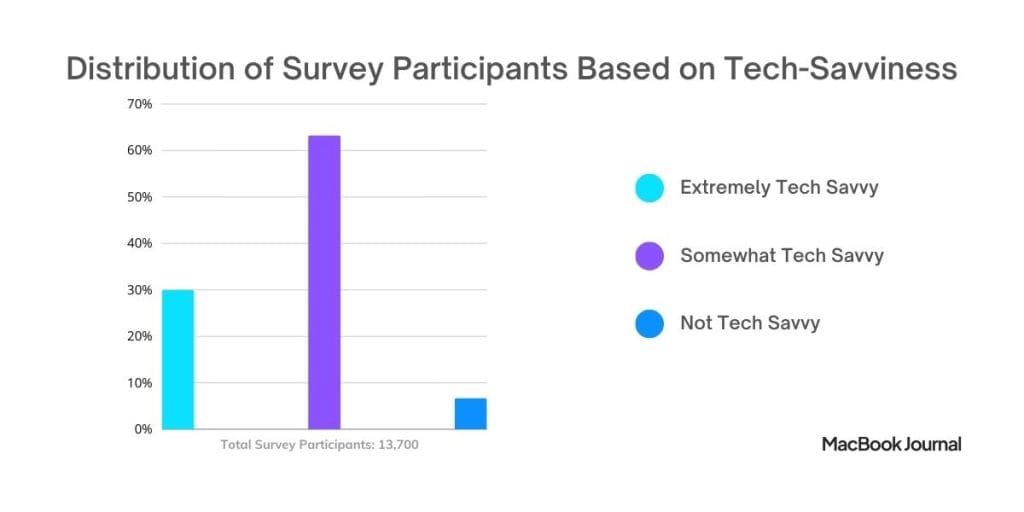 Distribution of Survey Participants Based on Tech-Savviness

70%
60%
50%
40%
30%
20%
10%
0%

Total Survey Participants: 13,700

Extremely Tech Savvy

Somewhat Tech Savvy

Not Tech Savvy

MacBook Journal